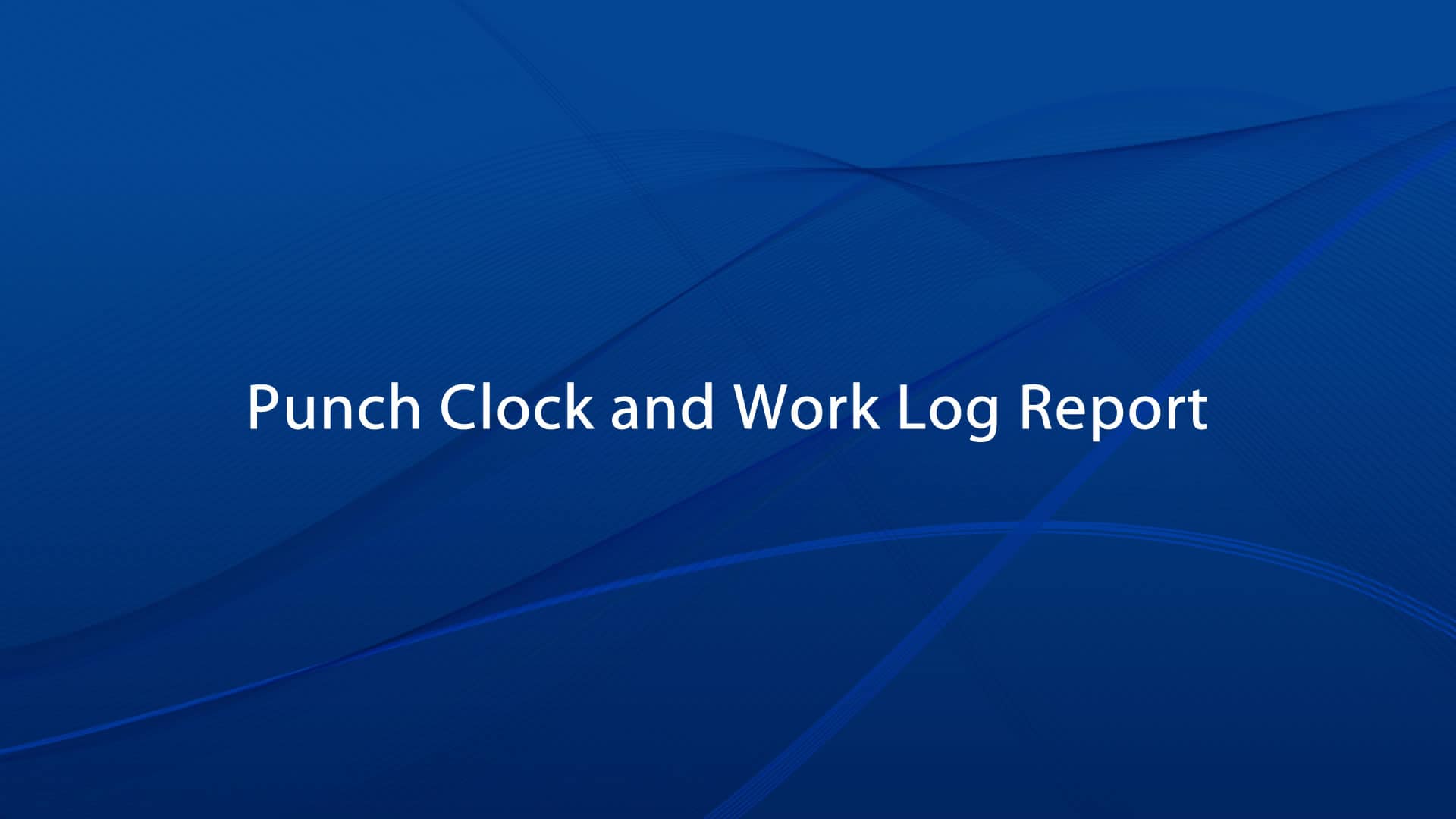 Punch Clock and Work Log Report